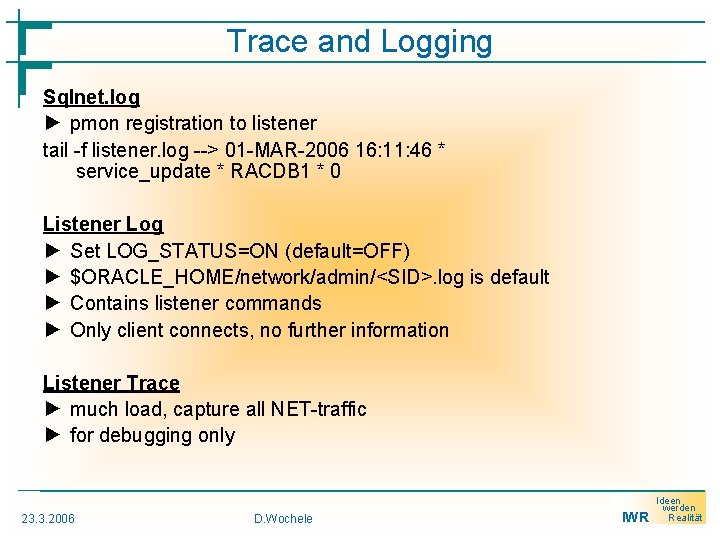 Trace and Logging

Sqlnet.log
► pmon registration to listener
tail -f listener.log --> 01-MAR-2006 16:11:46 * service_update * RACDB1 * 0

Listener Log
► Set LOG_STATUS=ON (default=OFF)
► $ORACLE_HOME/network/admin/<SID>.log is default
► Contains listener commands
► Only client connects, no further information

Listener Trace
► much load, capture all NET-traffic
► for debugging only

23.3.2006 D.Wochele IWR Ideen werden Realität